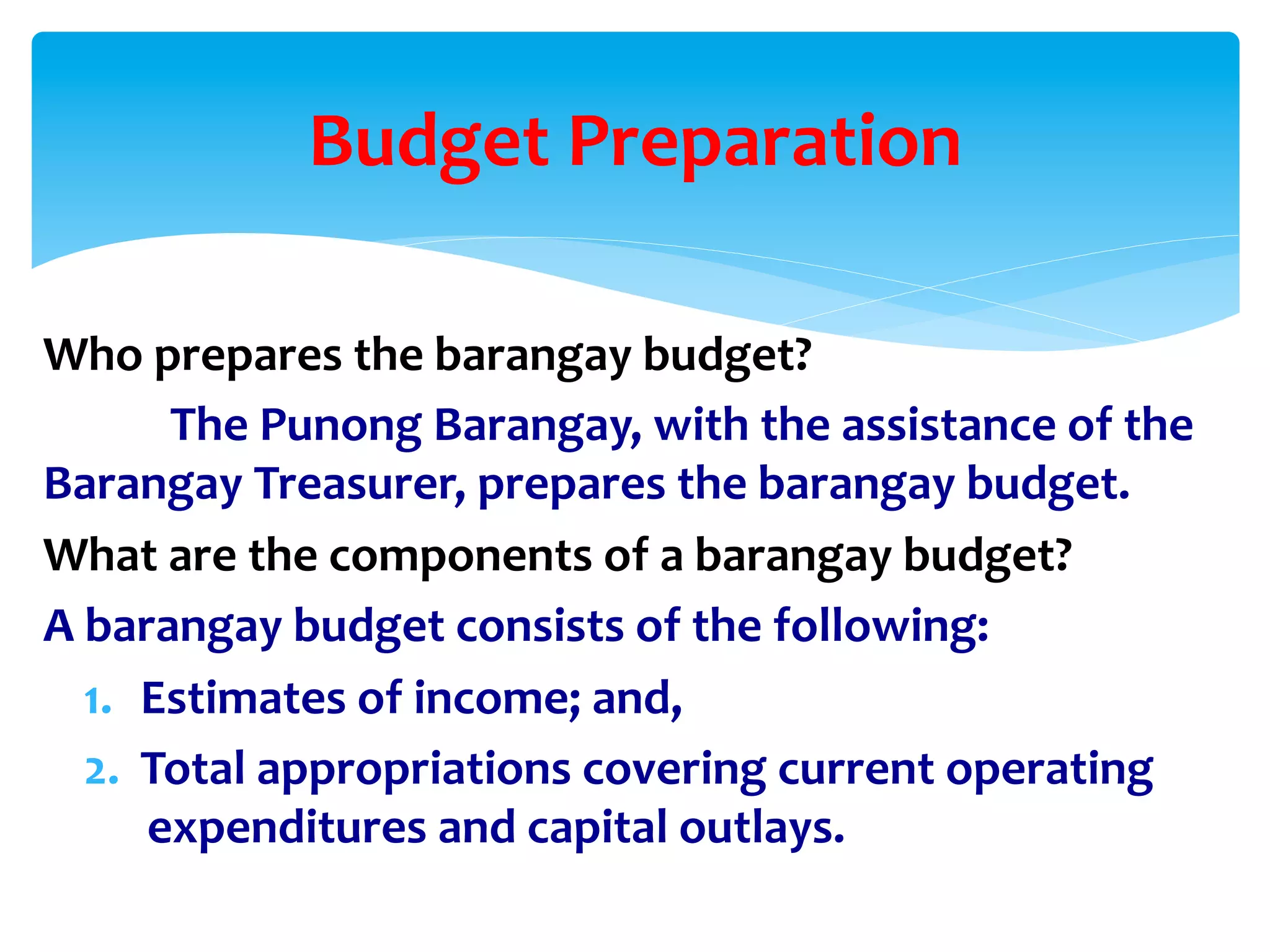 Budget Preparation

Who prepares the barangay budget?

The Punong Barangay, with the assistance of the Barangay Treasurer, prepares the barangay budget.

What are the components of a barangay budget?

A barangay budget consists of the following:

1. Estimates of income; and,
2. Total appropriations covering current operating expenditures and capital outlays.